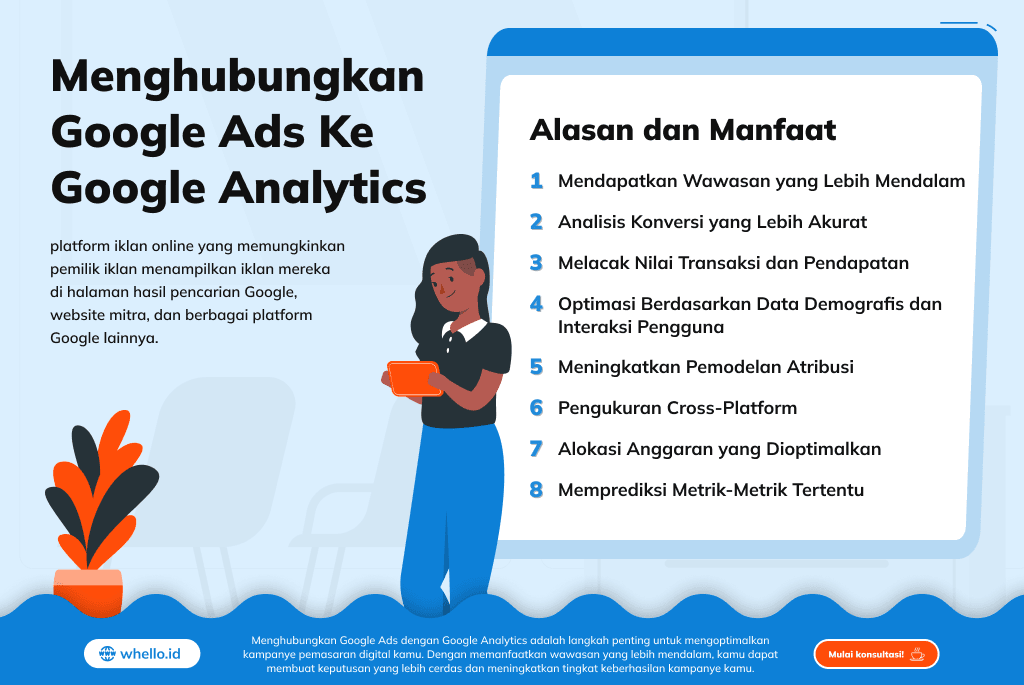 Menghubungkan Google Ads Ke Google Analytics

platform iklan online yang memungkinkan pemilik iklan menampilkan iklan mereka di halaman hasil pencarian Google, website mitra, dan berbagai platform Google lainnya.

Alasan dan Manfaat

1 Mendapatkan Wawasan yang Lebih Mendalam

2 Analisis Konversi yang Lebih Akurat

3 Melacak Nilai Transaksi dan Pendapatan

4 Optimasi Berdasarkan Data Demografis dan Interaksi Pengguna

5 Meningkatkan Pemodelan Atribusi

6 Pengukuran Cross-Platform

7 Alokasi Anggaran yang Dioptimalkan

8 Memprediksi Metrik-Metrik Tertentu

whello.id

Menghubungkan Google Ads dengan Google Analytics adalah langkah penting untuk mengoptimalkan kampanye pemasaran digital kamu. Dengan memanfaatkan wawasan yang lebih mendalam, kamu dapat membuat keputusan yang lebih cerdas dan meningkatkan tingkat keberhasilan kampanye kamu.

Mulai konsultasi!